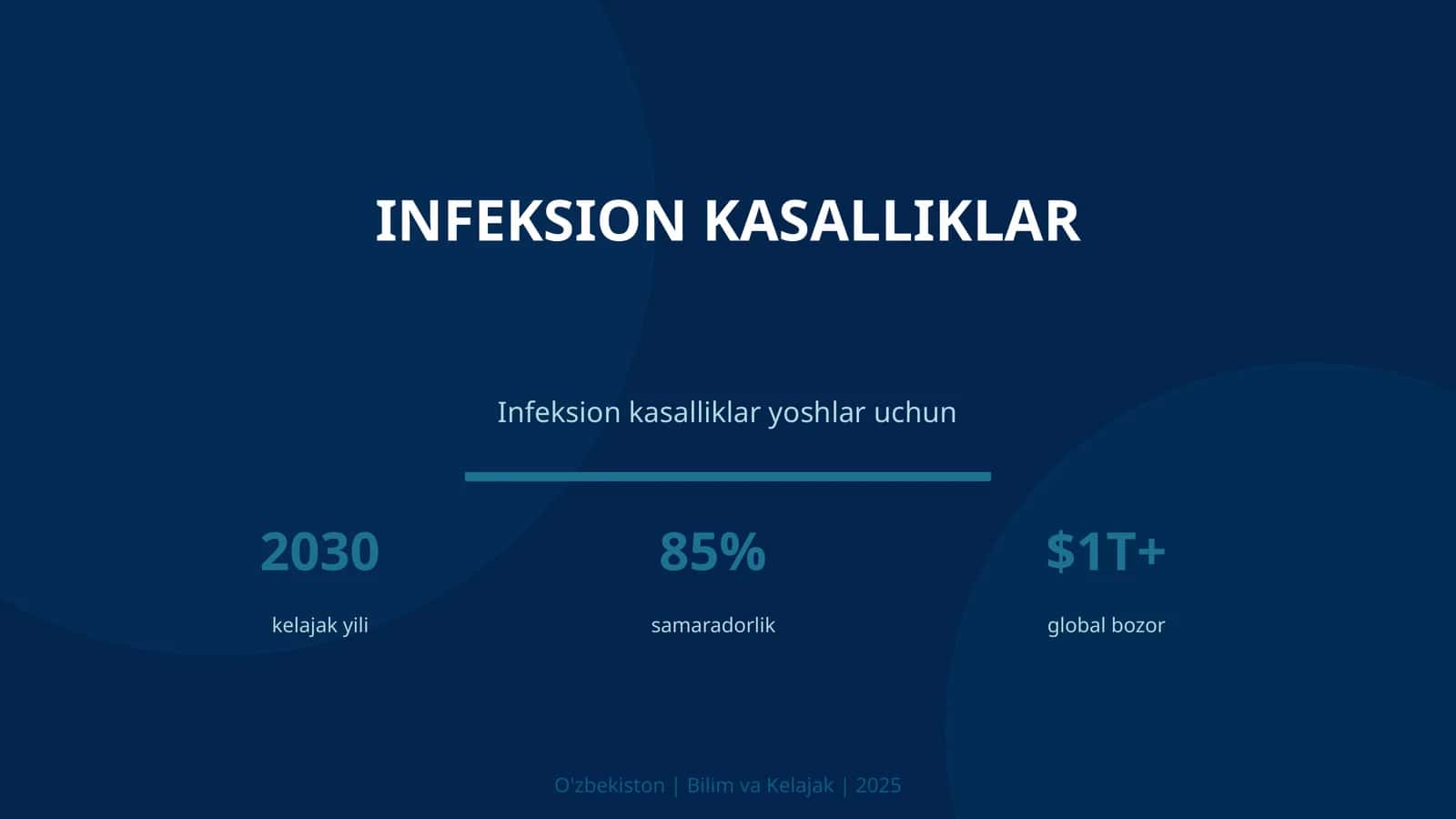 INFEKSION KASALLIKLAR

Infeksion kasalliklar yoshlar uchun

2030
kelajak yili

85%
samaradorlik

\$1T+
global bozor

O'zbekiston | Bilim va Kelajak | 2025